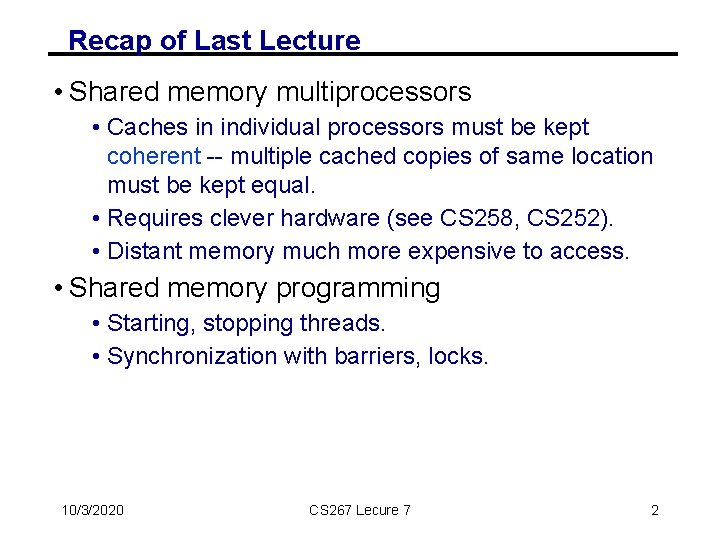 Recap of Last Lecture

• Shared memory multiprocessors
  • Caches in individual processors must be kept coherent -- multiple cached copies of same location must be kept equal.
  • Requires clever hardware (see CS258, CS252).
  • Distant memory much more expensive to access.
• Shared memory programming
  • Starting, stopping threads.
  • Synchronization with barriers, locks.

10/3/2020 CS267 Lecure 7 2